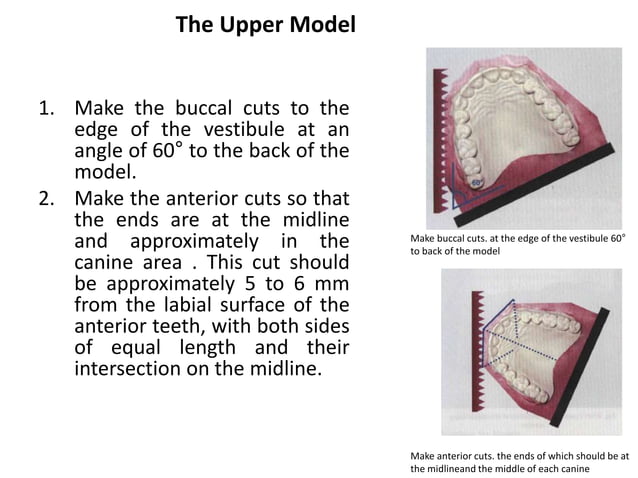 The Upper Model

1. Make the buccal cuts to the edge of the vestibule at an angle of 60° to the back of the model.
2. Make the anterior cuts so that the ends are at the midline and approximately in the canine area . This cut should be approximately 5 to 6 mm from the labial surface of the anterior teeth, with both sides of equal length and their intersection on the midline.

60°

Make buccal cuts. at the edge of the vestibule 60° to back of the model

Make anterior cuts. the ends of which should be at the midlineand the middle of each canine